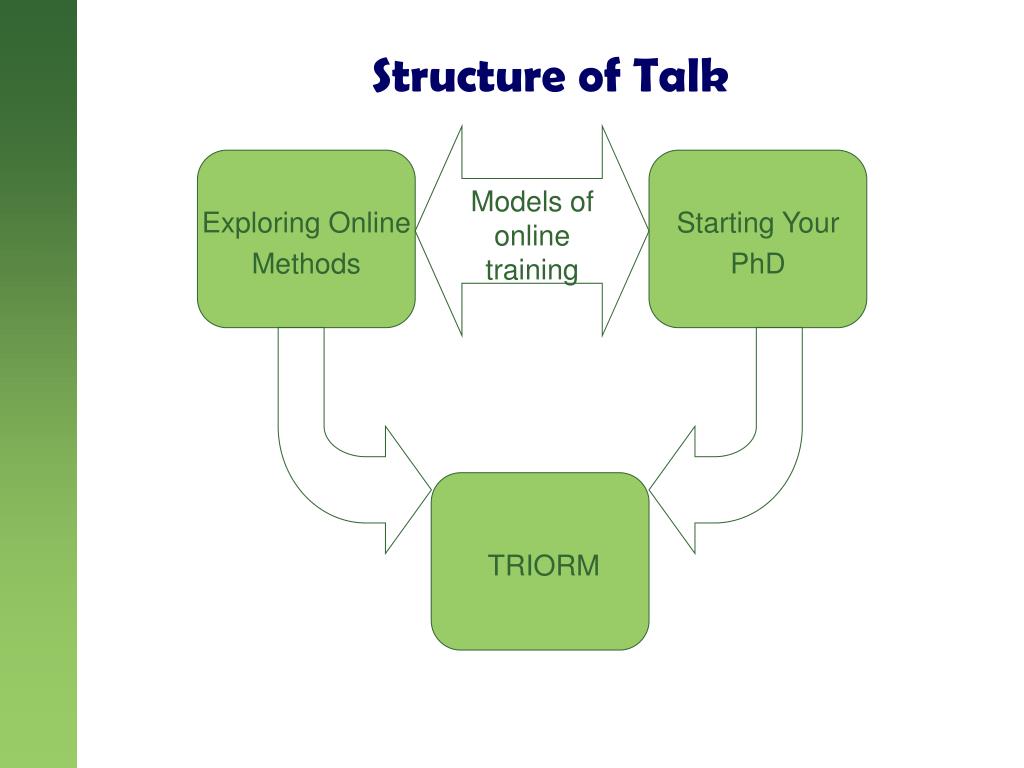 Structure of Talk

Exploring Online Methods

Models of online training

Starting Your PhD

TRIORM